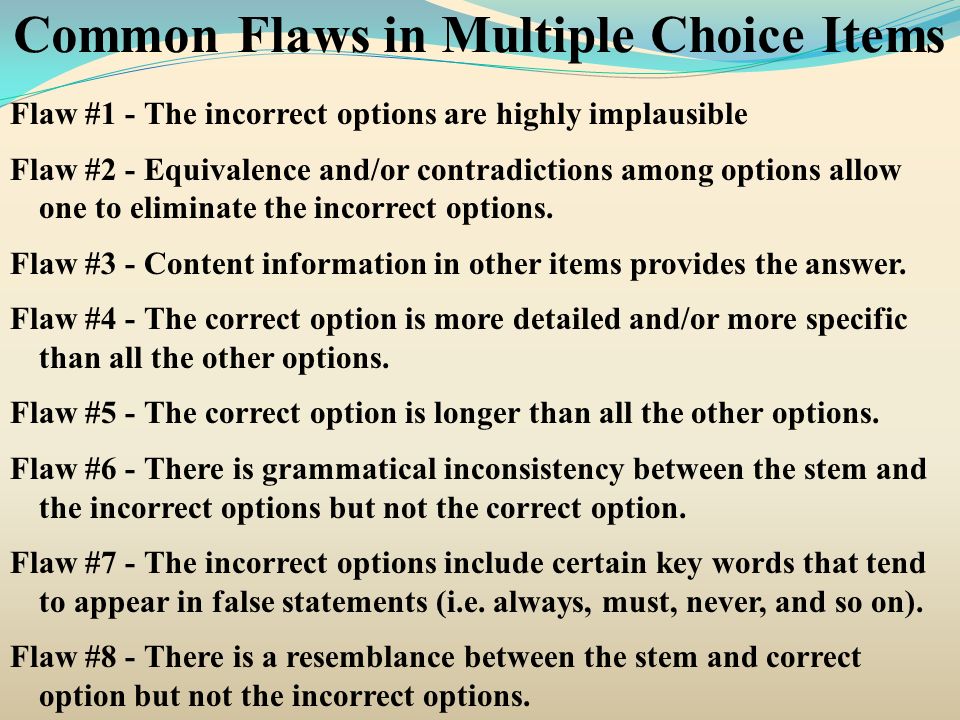 Common Flaws in Multiple Choice Items

Flaw #1 - The incorrect options are highly implausible

Flaw #2 - Equivalence and/or contradictions among options allow one to eliminate the incorrect options.

Flaw #3 - Content information in other items provides the answer.

Flaw #4 - The correct option is more detailed and/or more specific than all the other options.

Flaw #5 - The correct option is longer than all the other options.

Flaw #6 - There is grammatical inconsistency between the stem and the incorrect options but not the correct option.

Flaw #7 - The incorrect options include certain key words that tend to appear in false statements (i.e. always, must, never, and so on).

Flaw #8 - There is a resemblance between the stem and correct option but not the incorrect options.